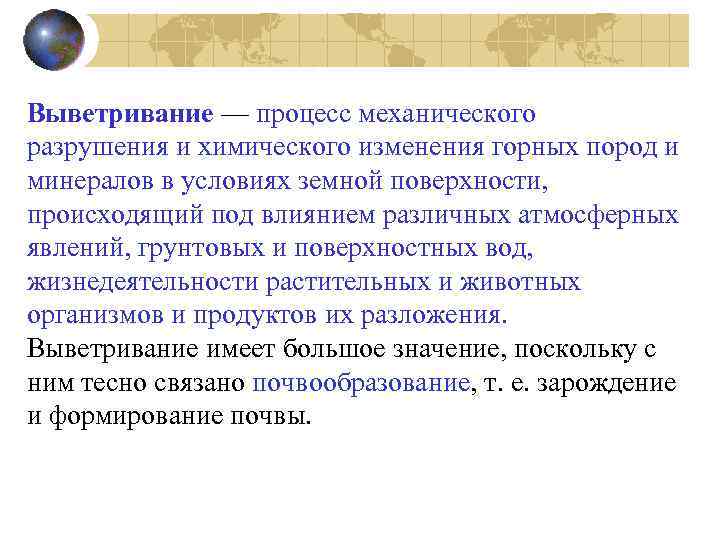 Выветривание — процесс механического разрушения и химического изменения горных пород и минералов в условиях земной поверхности, происходящий под влиянием различных атмосферных явлений, грунтовых и поверхностных вод, жизнедеятельности растительных и животных организмов и продуктов их разложения.
Выветривание имеет большое значение, поскольку с ним тесно связано почвообразование, т. е. зарождение и формирование почвы.